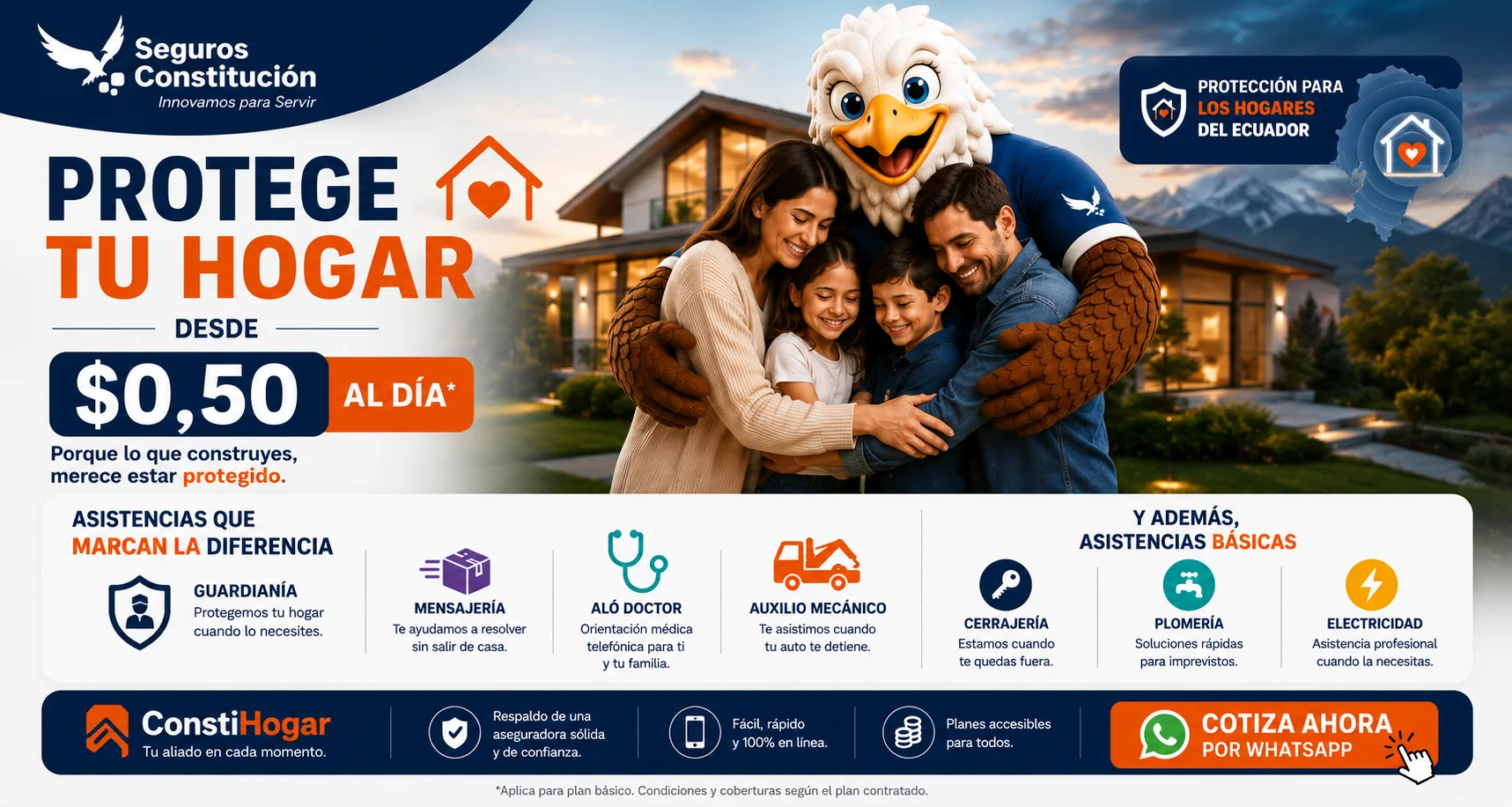 Seguros Constitución
Innovamos para Servir

PROTECCIÓN PARA LOS HOGARES DEL ECUADOR

PROTEGE TU HOGAR

DESDE

$0,50 AL DÍA*

Porque lo que construyes, merece estar protegido.

ASISTENCIAS QUE MARCAN LA DIFERENCIA

GUARDIANÍA
Protegemos tu hogar cuando lo necesites.

MENSAJERÍA
Te ayudamos a resolver sin salir de casa.

ALÓ DOCTOR
Orientación médica telefónica para ti y tu familia.

AUXILIO MECÁNICO
Te asistimos cuando tu auto te detiene.

Y ADEMÁS, ASISTENCIAS BÁSICAS

CERRAJERÍA
Estamos cuando te quedas fuera.

PLOMERÍA
Soluciones rápidas para imprevistos.

ELECTRICIDAD
Asistencia profesional cuando la necesitas.

ConstiHogar
Tu aliado en cada momento.

Respaldo de una aseguradora sólida y de confianza.

Fácil, rápido y 100% en línea.

Planes accesibles para todos.

COTIZA AHORA POR WHATSAPP

*Aplica para plan básico. Condiciones y coberturas según el plan contratado.